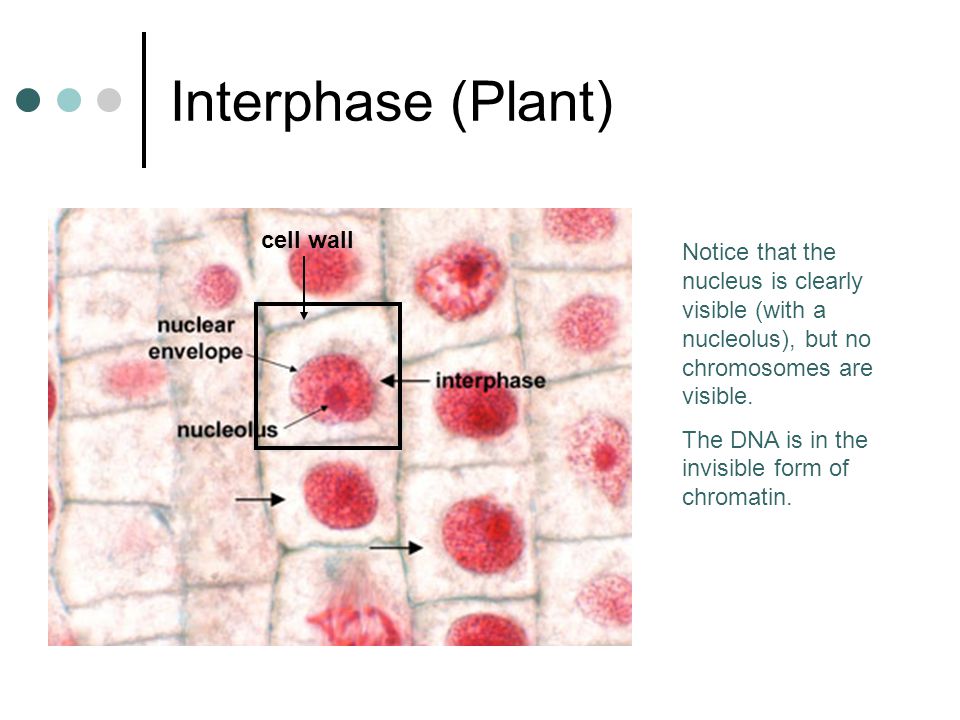 Interphase (Plant)

cell wall

nuclear envelope

interphase

nucleolus

Notice that the nucleus is clearly visible (with a nucleolus), but no chromosomes are visible.

The DNA is in the invisible form of chromatin.